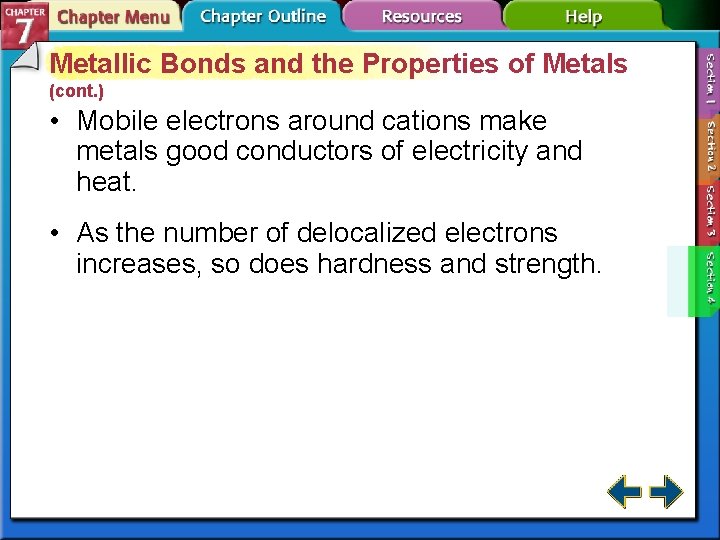 CHAPTER 7

Chapter Menu

Chapter Outline

Resources

Help

Metallic Bonds and the Properties of Metals (cont.)

• Mobile electrons around cations make metals good conductors of electricity and heat.

• As the number of delocalized electrons increases, so does hardness and strength.

Section 1

Section 2

Section 3

Section 4